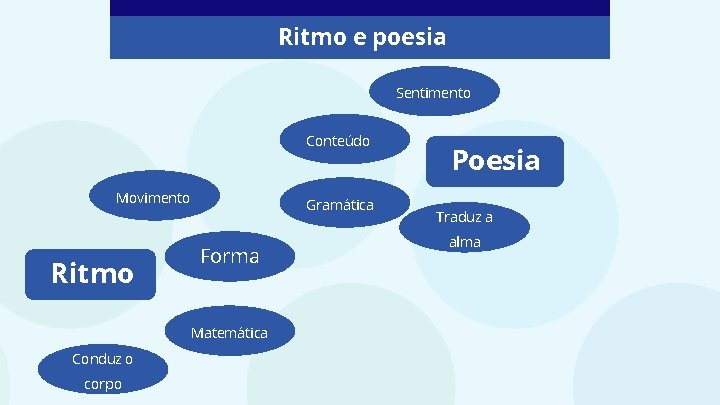 Ritmo e poesia

Sentimento

Conteúdo

Poesia

Movimento

Gramática

Traduz a alma

Forma

Ritmo

Matemática

Conduz o corpo